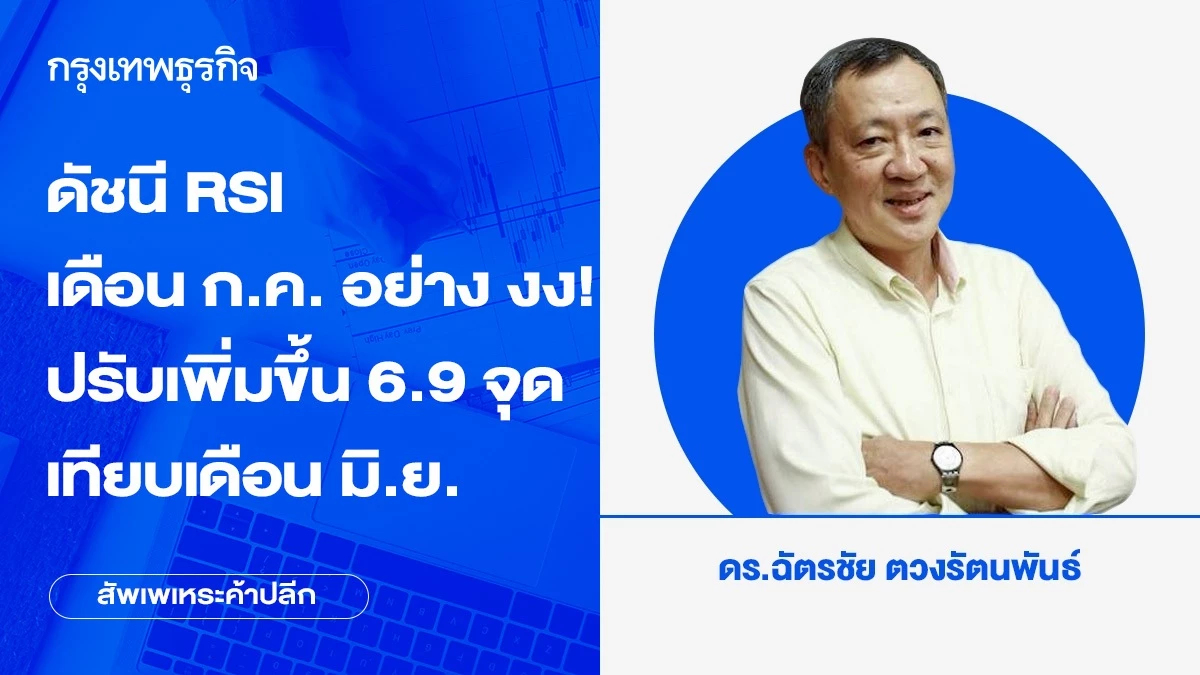 กรุงเทพธุรกิจ

ดัชนี RSI
เดือน ก.ค. อย่าง งง!
ปรับเพิ่มขึ้น 6.9 จุด
เทียบเดือน มิ.ย.

สัพเพเหระค้าปลีก

ดร.ฉัตรชัย ตวงรัตนพันธ์